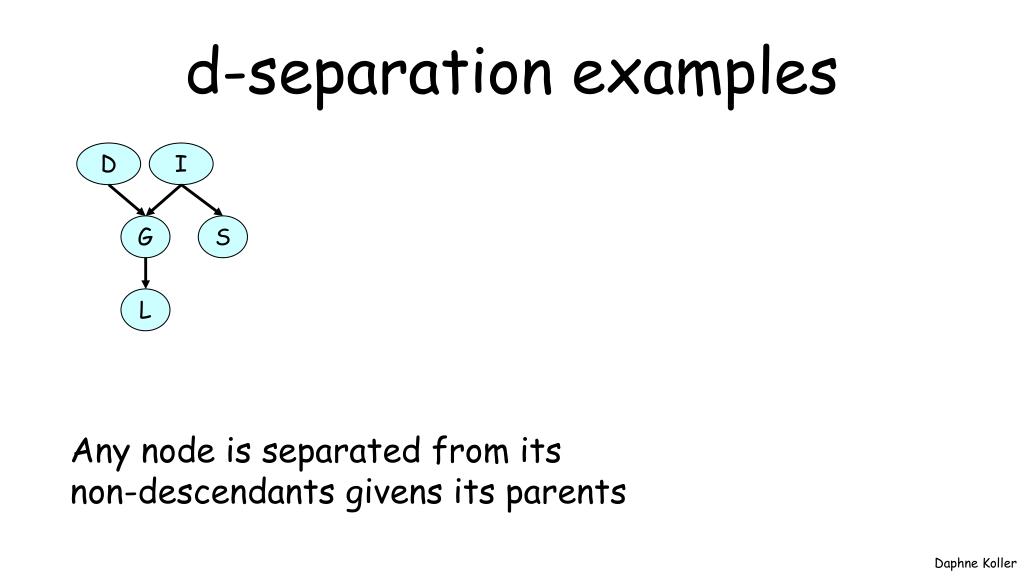 d-separation examples

D I

G S

L

Any node is separated from its non-descendants givens its parents

Daphne Koller